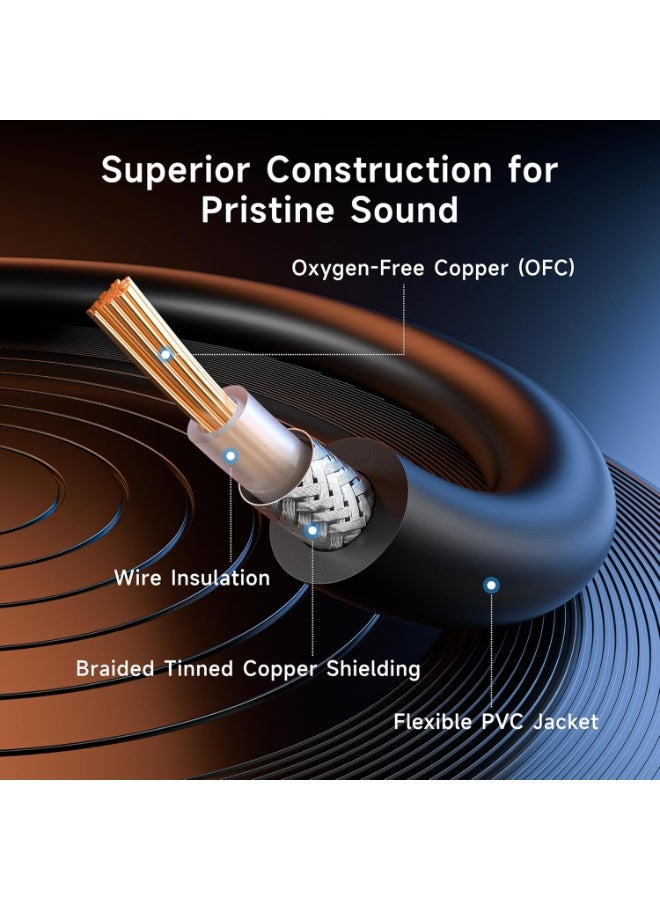 Superior Construction for Pristine Sound

Oxygen-Free Copper (OFC)

Wire Insulation

Braided Tinned Copper Shielding

Flexible PVC Jacket